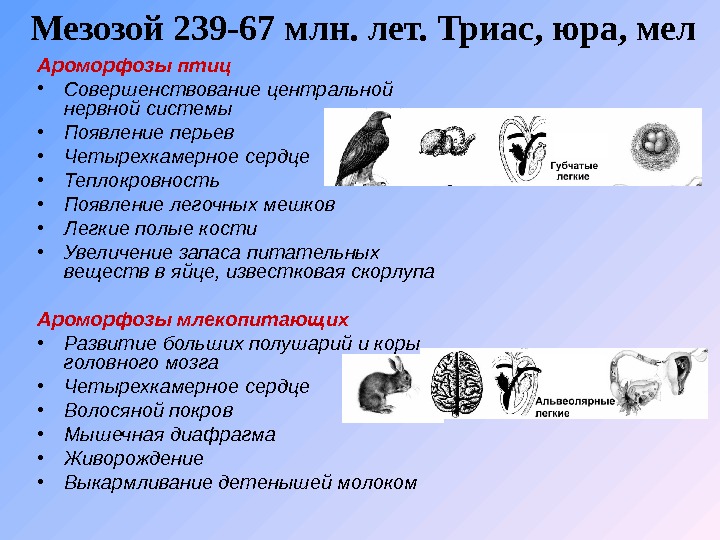 Мезозой 239-67 млн. лет. Триас, юра, мел

Ароморфозы птиц
• Совершенствование центральной нервной системы
• Появление перьев
• Четырехкамерное сердце
• Теплокровность
• Появление легочных мешков
• Легкие полые кости
• Увеличение запаса питательных веществ в яйце, известковая скорлупа

Губчатые легкие

Ароморфозы млекопитающих
• Развитие больших полушарий и коры головного мозга
• Четырехкамерное сердце
• Волосяной покров
• Мышечная диафрагма
• Живорождение
• Выкармливание детенышей молоком

Альвеолярные легкие